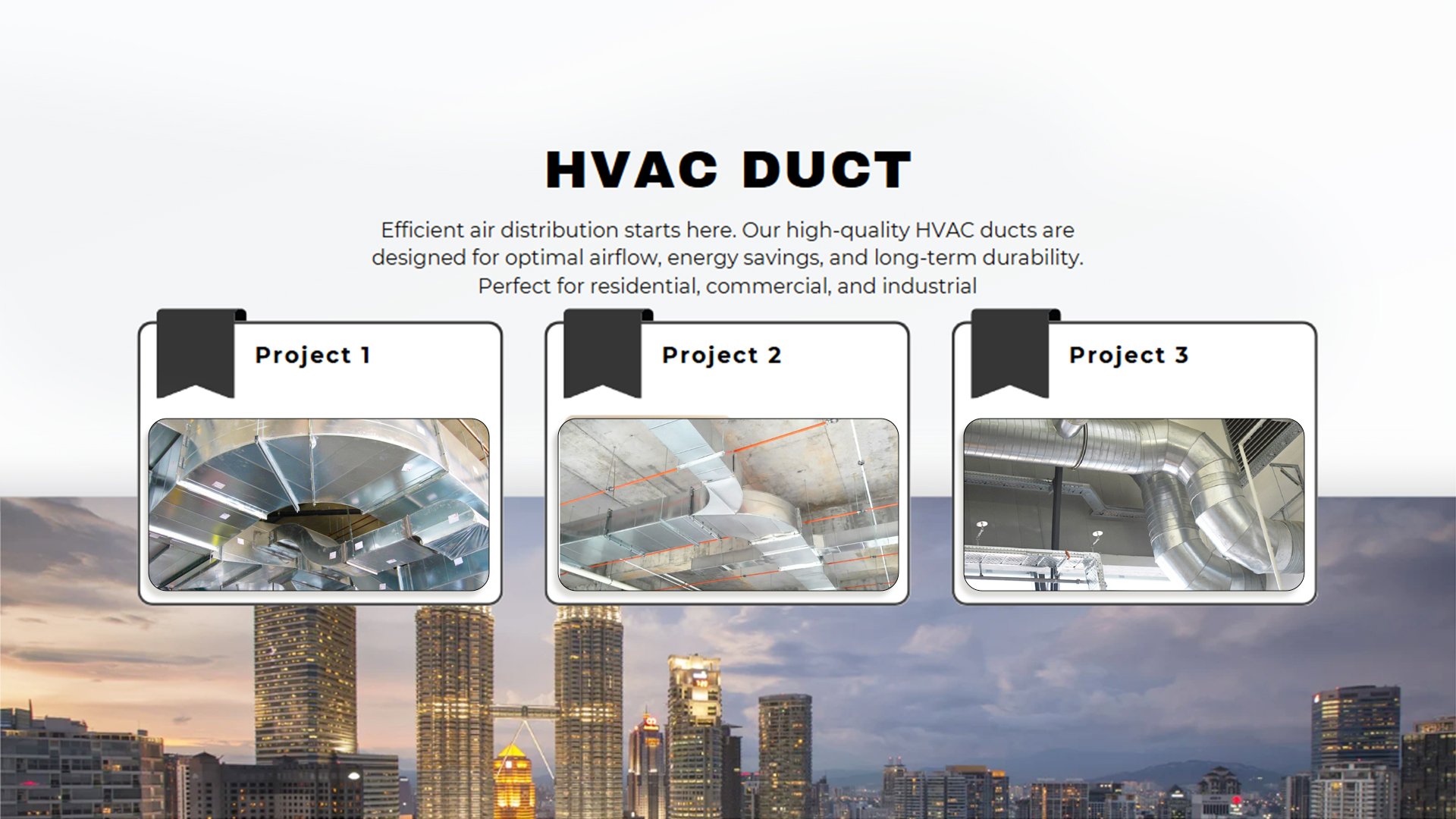 HVAC DUCT

Efficient air distribution starts here. Our high-quality HVAC ducts are designed for optimal airflow, energy savings, and long-term durability. Perfect for residential, commercial, and industrial

Project 1

Project 2

Project 3